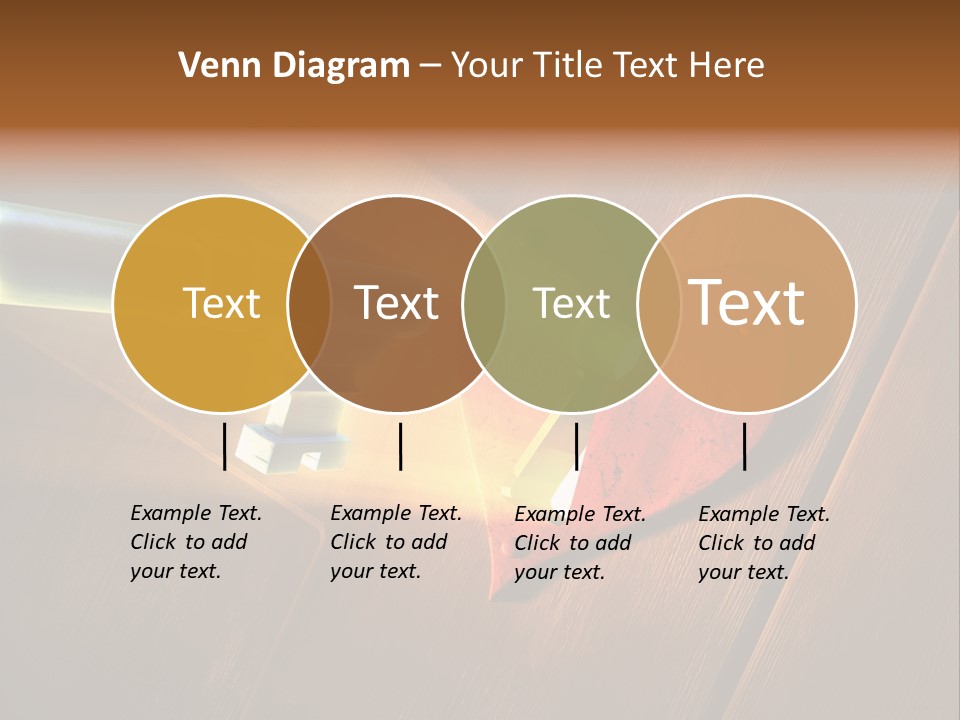 Venn Diagram – Your Title Text Here

Text

Text

Text

Text

Example Text. Click to add your text.

Example Text. Click to add your text.

Example Text. Click to add your text.

Example Text. Click to add your text.